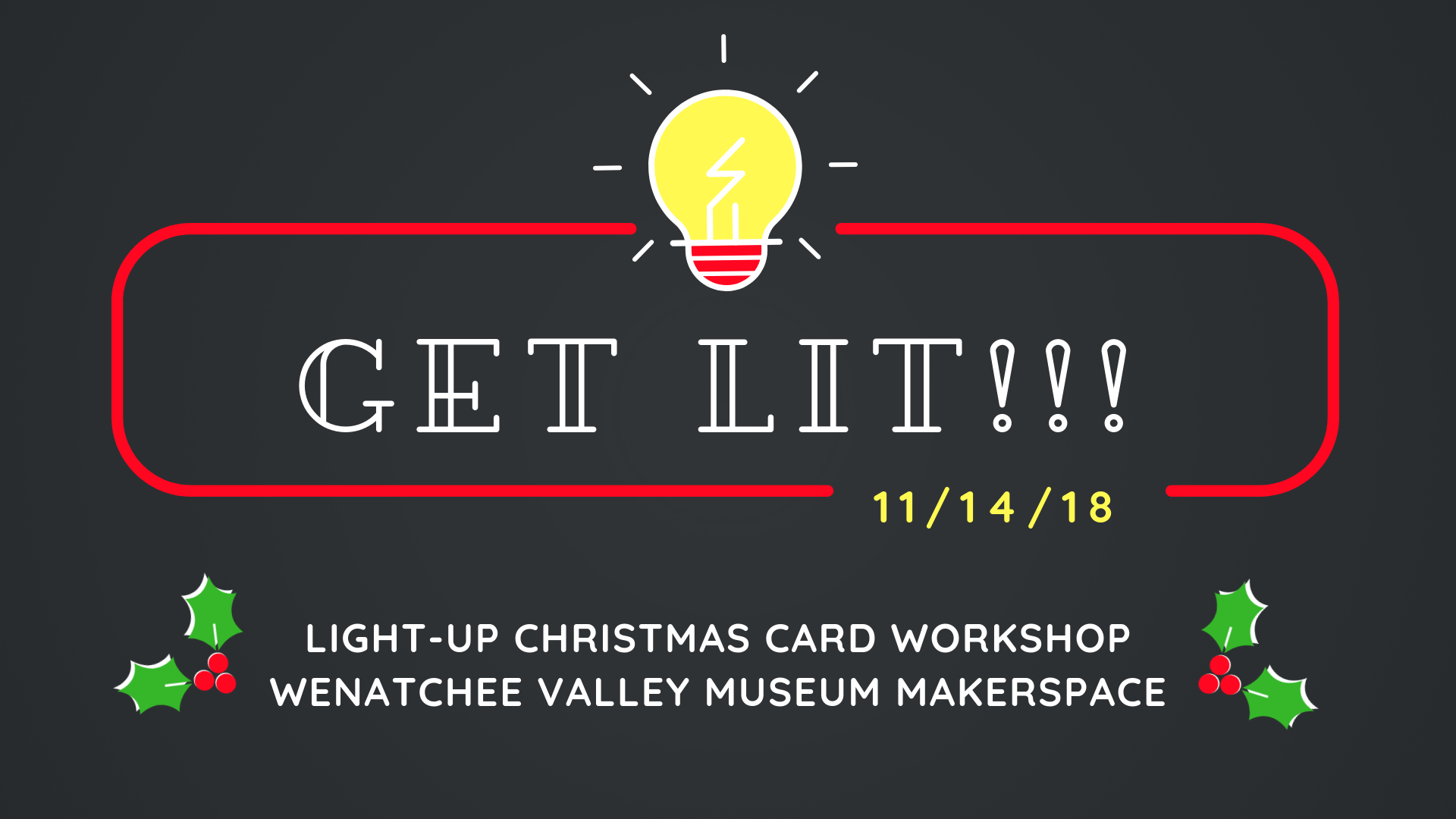 GET LIT!!!

11/14/18

LIGHT-UP CHRISTMAS CARD WORKSHOP
WENATCHEE VALLEY MUSEUM MAKERSPACE